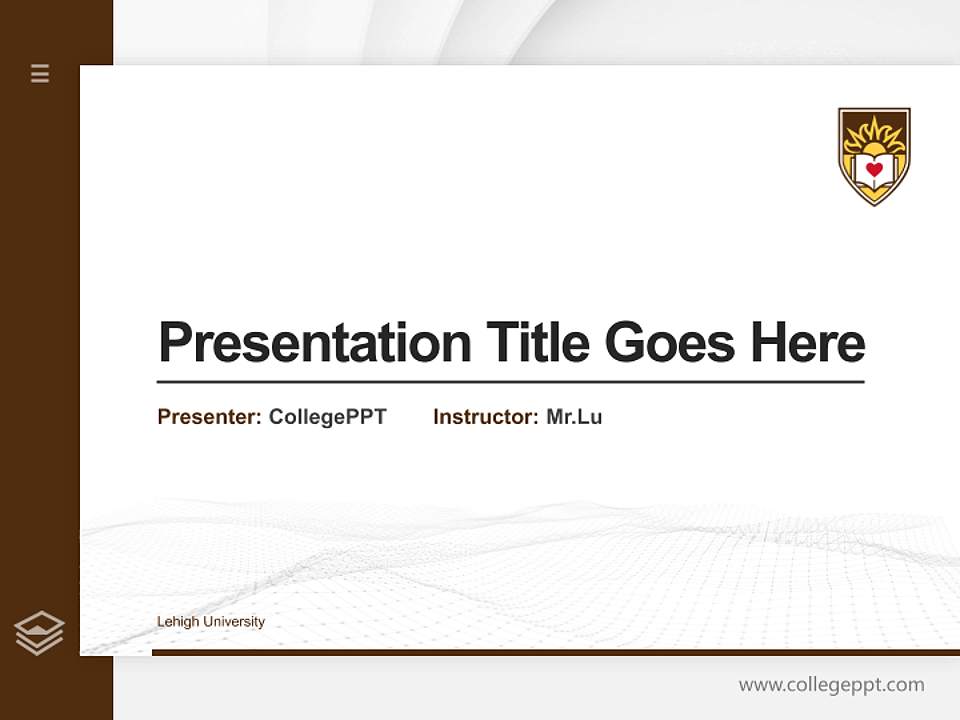 Presentation Title Goes Here

Presenter: CollegePPT Instructor: Mr.Lu

Lehigh University

www.collegeppt.com